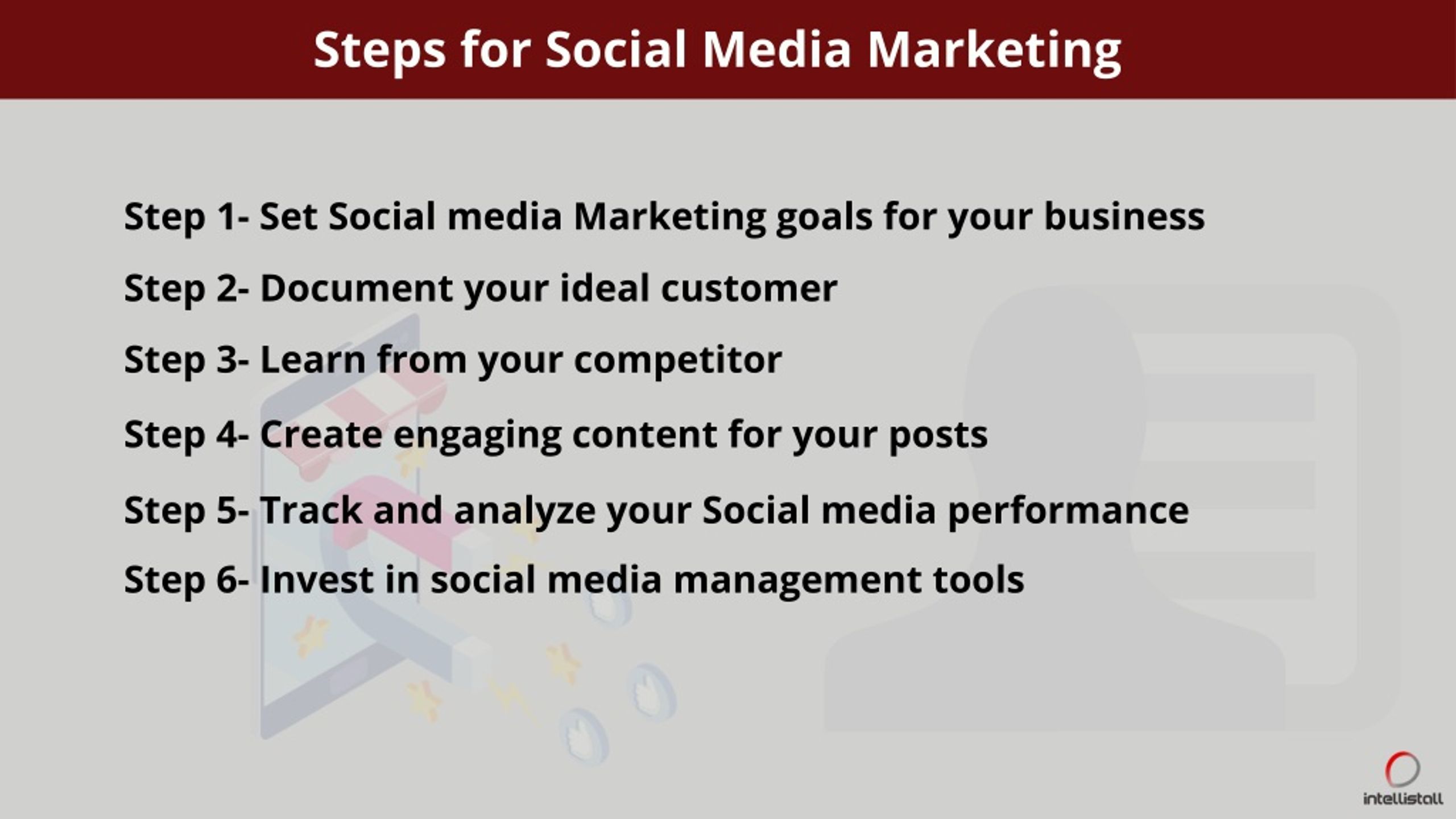 Steps for Social Media Marketing

Step 1- Set Social media Marketing goals for your business

Step 2- Document your ideal customer

Step 3- Learn from your competitor

Step 4- Create engaging content for your posts

Step 5- Track and analyze your Social media performance

Step 6- Invest in social media management tools

intellistall